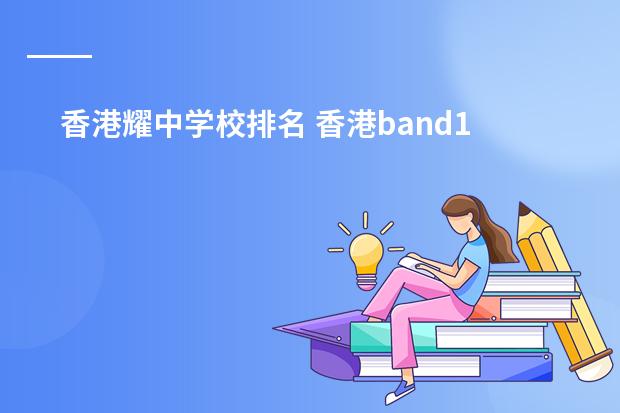 香港耀中学校排名 香港band1